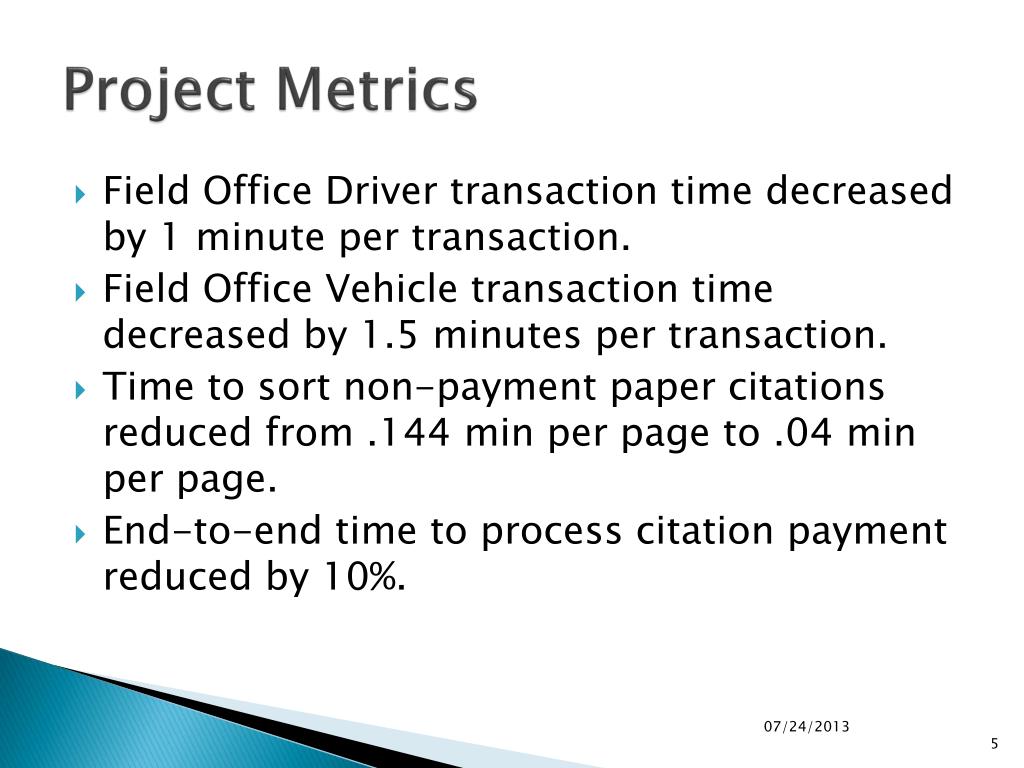 Project Metrics

Field Office Driver transaction time decreased by 1 minute per transaction.

Field Office Vehicle transaction time decreased by 1.5 minutes per transaction.

Time to sort non-payment paper citations reduced from .144 min per page to .04 min per page.

End-to-end time to process citation payment reduced by 10%.

07/24/2013

5